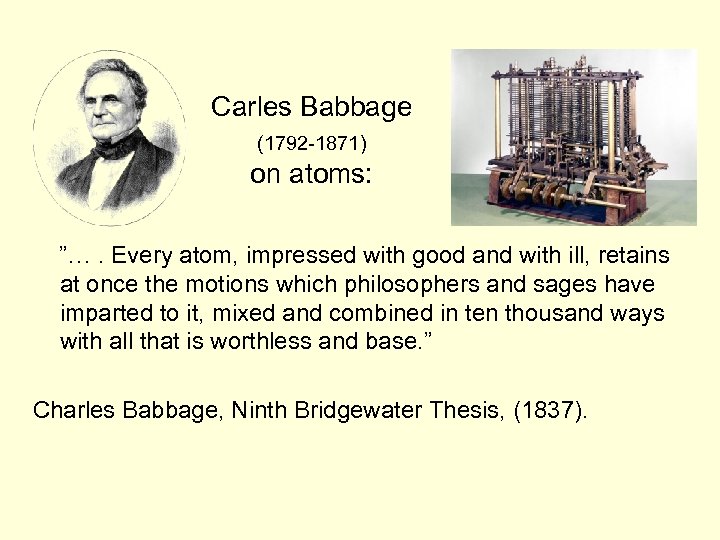 Carles Babbage
(1792-1871)
on atoms:

”… . Every atom, impressed with good and with ill, retains at once the motions which philosophers and sages have imparted to it, mixed and combined in ten thousand ways with all that is worthless and base.”

Charles Babbage, Ninth Bridgewater Thesis, (1837).